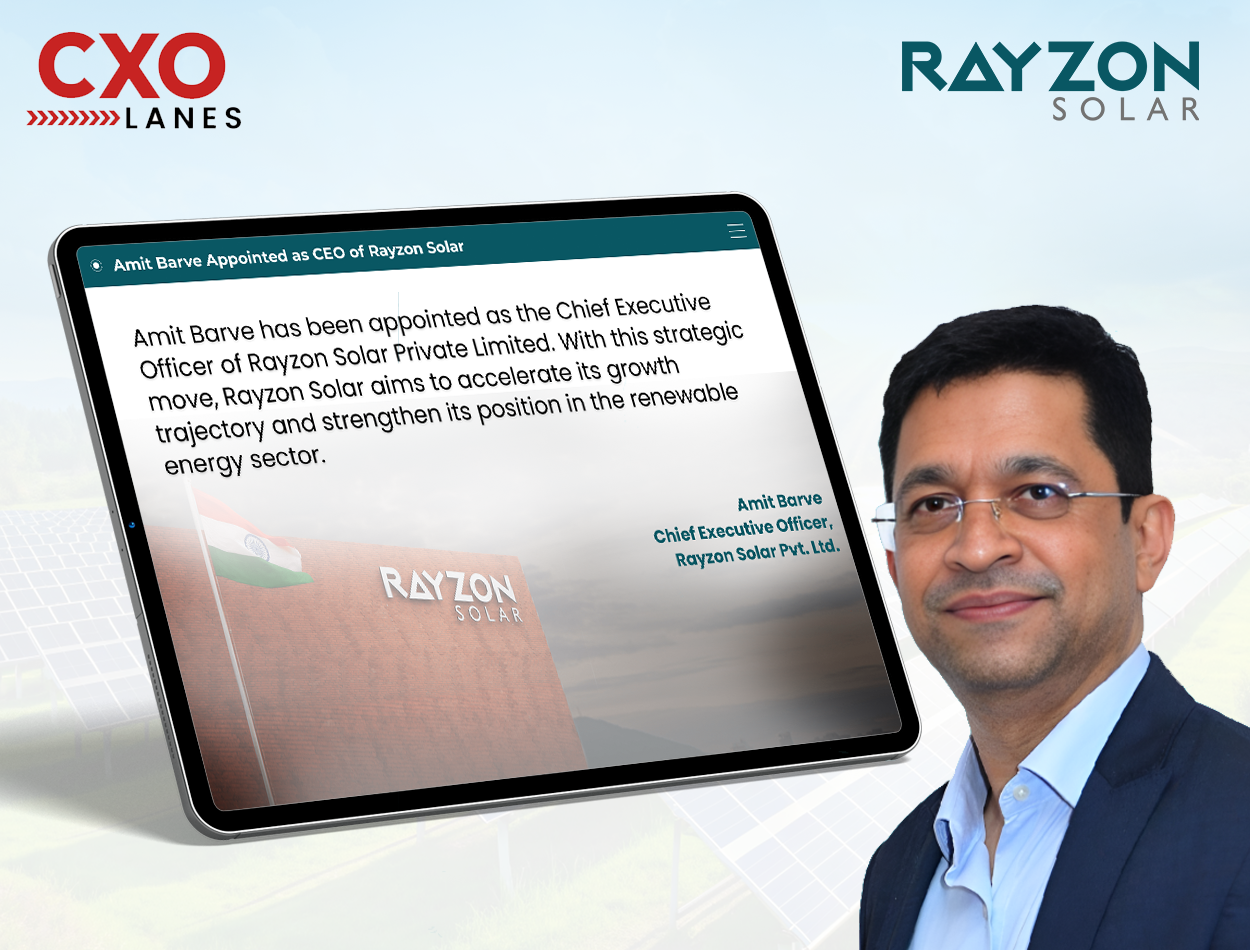 CXO
LANES

RAYZON
SOLAR

Amit Barve Appointed as CEO of Rayzon Solar

Amit Barve has been appointed as the Chief Executive Officer of Rayzon Solar Private Limited. With this strategic move, Rayzon Solar aims to accelerate its growth trajectory and strengthen its position in the renewable energy sector.

Amit Barve
Chief Executive Officer,
Rayzon Solar Pvt. Ltd.

RAYZON
SOLAR